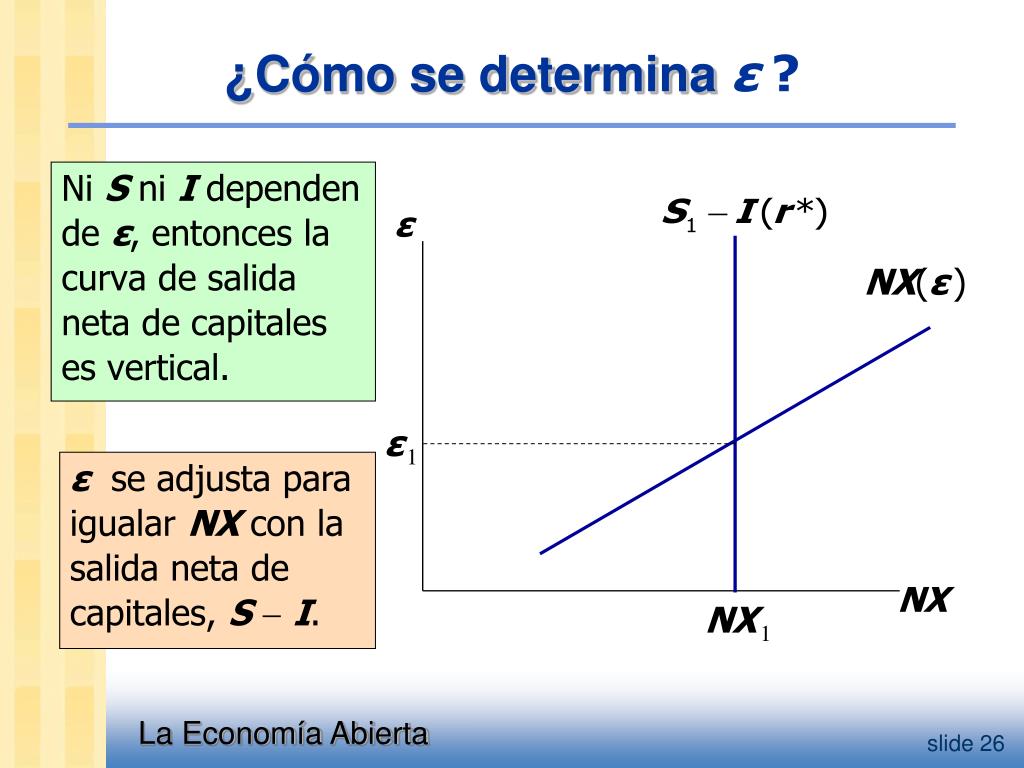 ¿Cómo se determina $\varepsilon$ ?

Ni $S$ ni $I$ dependen de $\varepsilon$, entonces la curva de salida neta de capitales es vertical.

$\varepsilon$ se adjusta para igualar $NX$ con la salida neta de capitales, $S - I$.

$\varepsilon$

$S_1 - I(r^*)$

$NX(\varepsilon)$

$\varepsilon_1$

$NX$

$NX_1$

La Economía Abierta

slide 26